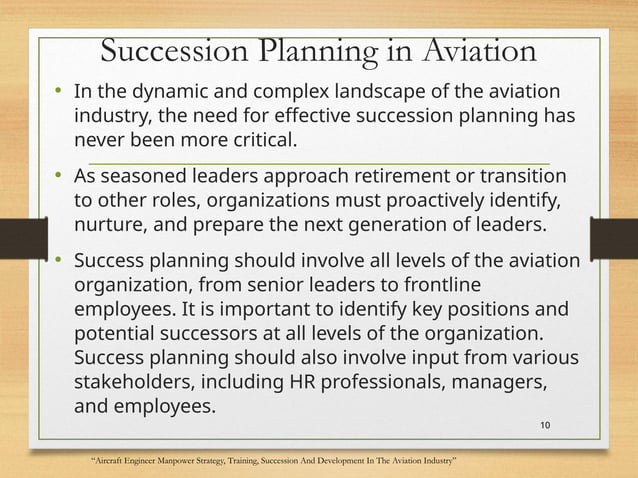 Succession Planning in Aviation

• In the dynamic and complex landscape of the aviation industry, the need for effective succession planning has never been more critical.

• As seasoned leaders approach retirement or transition to other roles, organizations must proactively identify, nurture, and prepare the next generation of leaders.

• Success planning should involve all levels of the aviation organization, from senior leaders to frontline employees. It is important to identify key positions and potential successors at all levels of the organization. Success planning should also involve input from various stakeholders, including HR professionals, managers, and employees.

10

"Aircraft Engineer Manpower Strategy, Training, Succession And Development In The Aviation Industry"